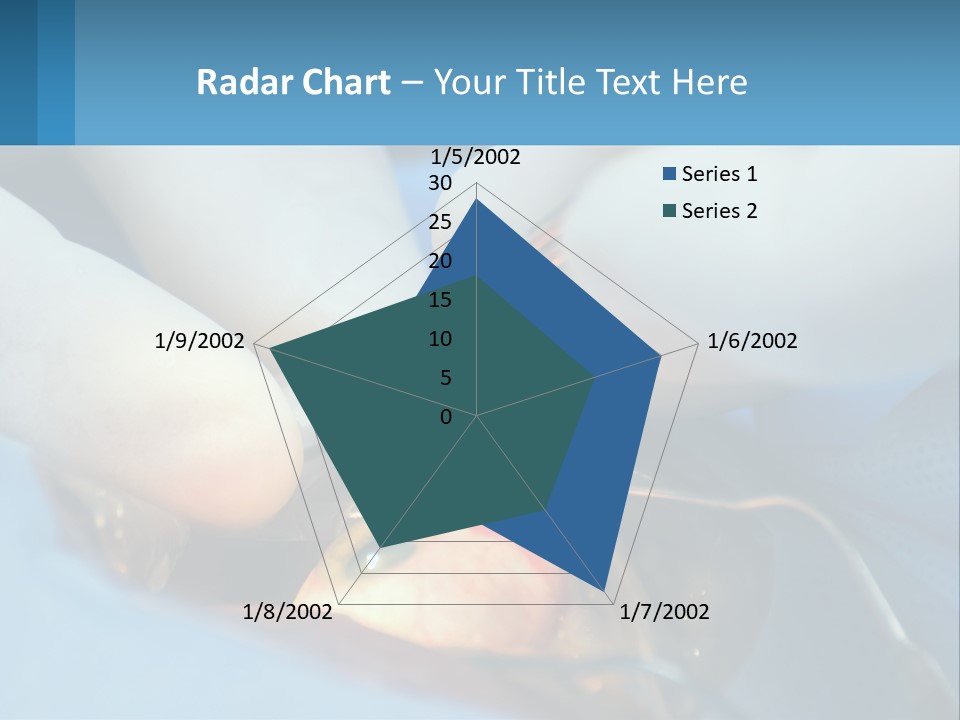 Radar Chart – Your Title Text Here

1/5/2002
30
25
20
15
10
5
0

Series 1
Series 2

1/6/2002
1/7/2002
1/8/2002
1/9/2002